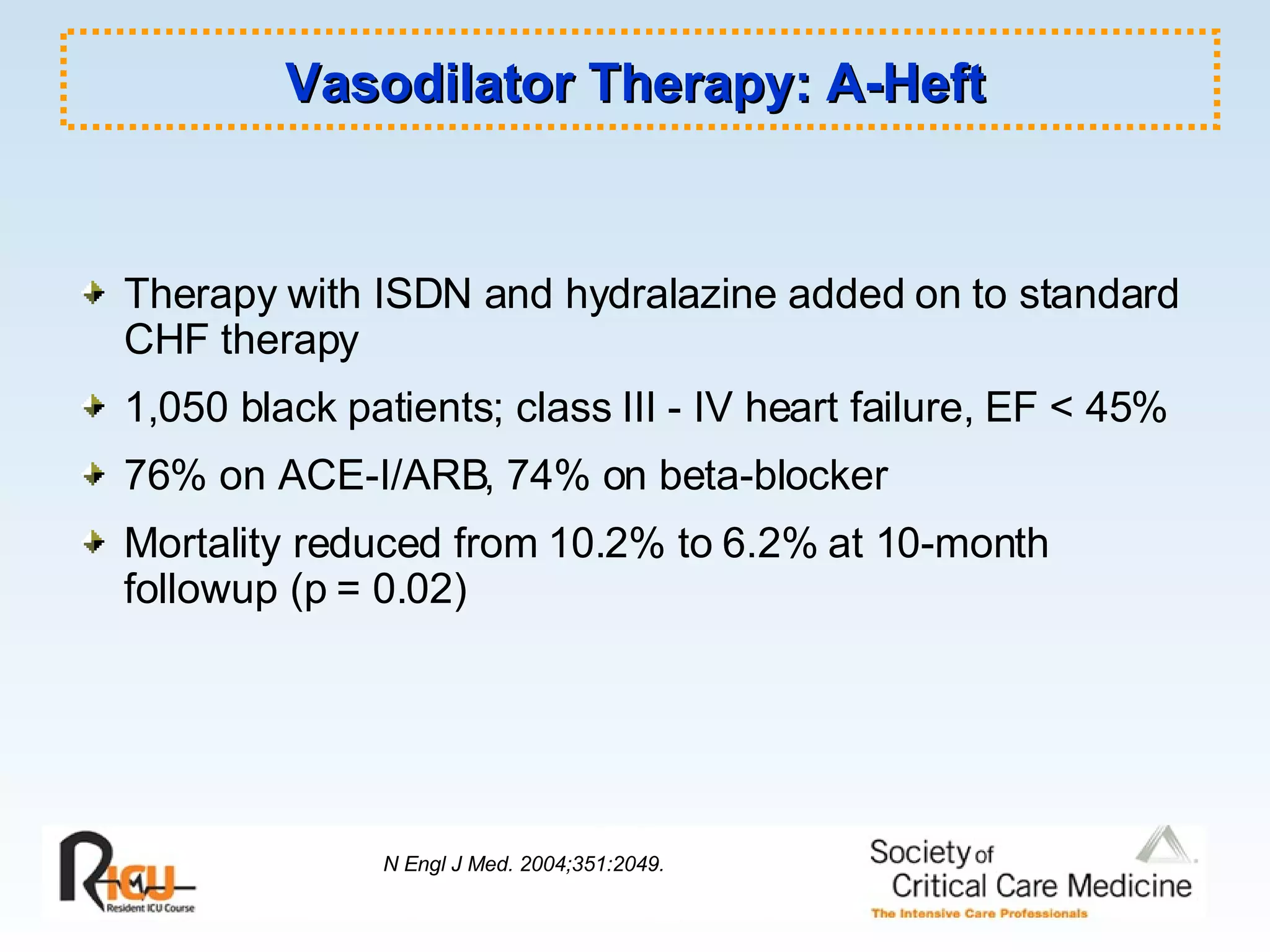 Vasodilator Therapy: A-Heft

Therapy with ISDN and hydralazine added on to standard CHF therapy

1,050 black patients; class III - IV heart failure, EF < 45%

76% on ACE-I/ARB, 74% on beta-blocker

Mortality reduced from 10.2% to 6.2% at 10-month followup (p = 0.02)

RICU Resident ICU Course

N Engl J Med. 2004;351:2049.

Society of Critical Care Medicine
The Intensive Care Professionals